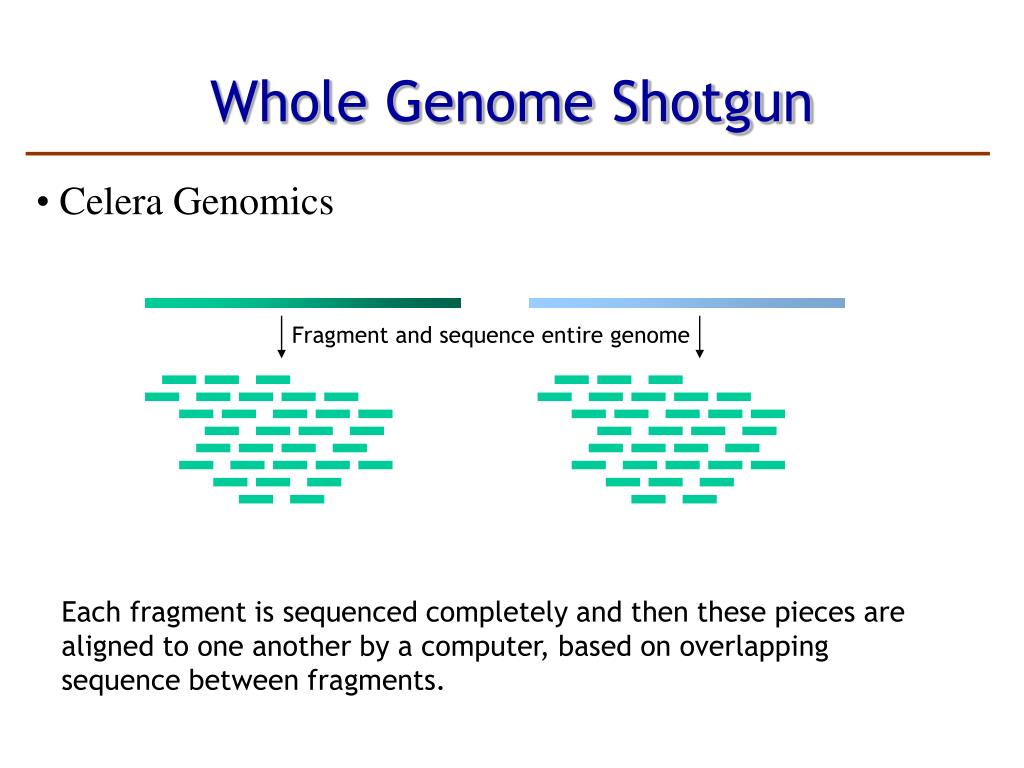 Whole Genome Shotgun

• Celera Genomics

Fragment and sequence entire genome

Each fragment is sequenced completely and then these pieces are aligned to one another by a computer, based on overlapping sequence between fragments.